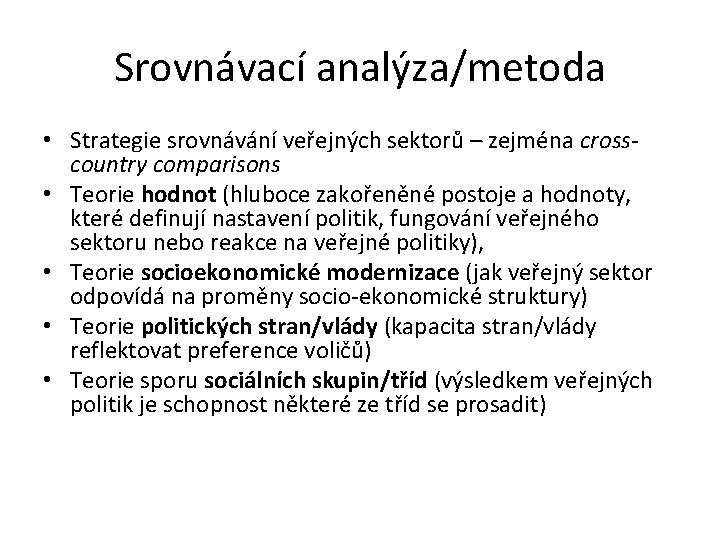 Srovnávací analýza/metoda

• Strategie srovnávání veřejných sektorů – zejména cross-country comparisons
• Teorie hodnot (hluboce zakořeněné postoje a hodnoty, které definují nastavení politik, fungování veřejného sektoru nebo reakce na veřejné politiky),
• Teorie socioekonomické modernizace (jak veřejný sektor odpovídá na proměny socio-ekonomické struktury)
• Teorie politických stran/vlády (kapacita stran/vlády reflektovat preference voličů)
• Teorie sporu sociálních skupin/tříd (výsledkem veřejných politik je schopnost některé ze tříd se prosadit)